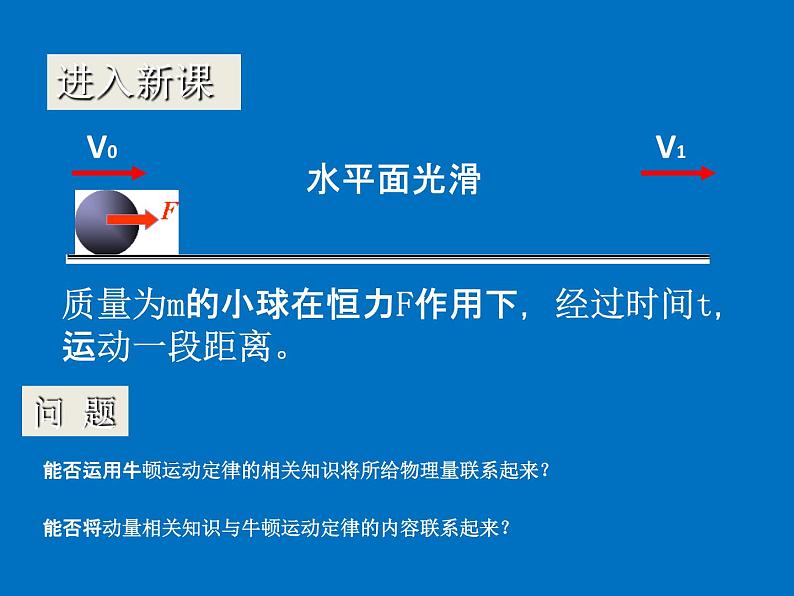 进入新课

$V_0$

水平面光滑

$V_1$

$F$

质量为m的小球在恒力F作用下，经过时间t，运动一段距离。

问 题

能否运用牛顿运动定律的相关知识将所给物理量联系起来？

能否将动量相关知识与牛顿运动定律的内容联系起来？